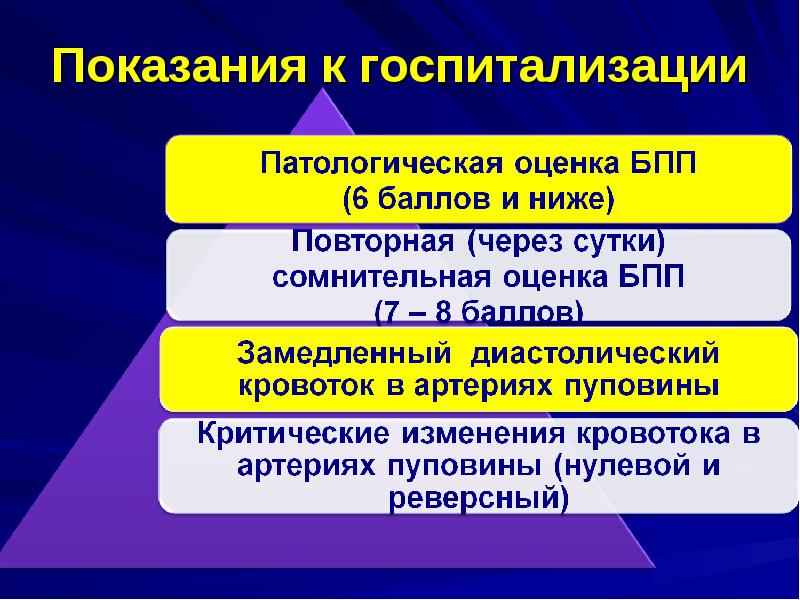 Показания к госпитализации

Патологическая оценка БПП (6 баллов и ниже)

Повторная (через сутки) сомнительная оценка БПП (7 – 8 баллов)

Замедленный диастолический кровоток в артериях пуповины

Критические изменения кровотока в артериях пуповины (нулевой и реверсный)